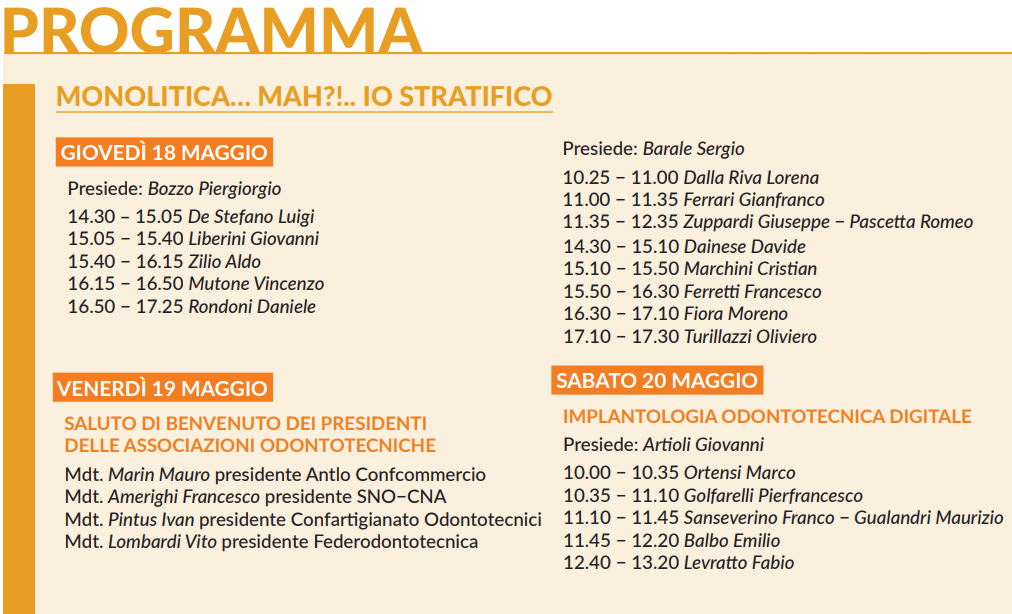 PROGRAMMA

MONOLITICA... MAH?!.. IO STRATIFICO

GIOVEDÌ 18 MAGGIO

Presiede: Bozzo Piergiorgio
14.30 – 15.05 De Stefano Luigi
15.05 – 15.40 Liberini Giovanni
15.40 – 16.15 Zilio Aldo
16.15 – 16.50 Mutone Vincenzo
16.50 – 17.25 Rondoni Daniele

VENERDÌ 19 MAGGIO

SALUTO DI BENVENUTO DEI PRESIDENTI DELLE ASSOCIAZIONI ODONTOTECNICHE

Mdt. Marin Mauro presidente Antlo Confcommercio
Mdt. Amerighi Francesco presidente SNO–CNA
Mdt. Pintus Ivan presidente Confartigianato Odontotecnici
Mdt. Lombardi Vito presidente Federodontotecnica

Presiede: Barale Sergio
10.25 – 11.00 Dalla Riva Lorena
11.00 – 11.35 Ferrari Gianfranco
11.35 – 12.35 Zuppardi Giuseppe – Pascetta Romeo
14.30 – 15.10 Dainese Davide
15.10 – 15.50 Marchini Cristian
15.50 – 16.30 Ferretti Francesco
16.30 – 17.10 Fiora Moreno
17.10 – 17.30 Turillazzi Oliviero

SABATO 20 MAGGIO

IMPLANTOLOGIA ODONTOTECNICA DIGITALE

Presiede: Artioli Giovanni
10.00 – 10.35 Ortensi Marco
10.35 – 11.10 Golfarelli Pierfrancesco
11.10 – 11.45 Sanseverino Franco – Gualandri Maurizio
11.45 – 12.20 Balbo Emilio
12.40 – 13.20 Levratto Fabio